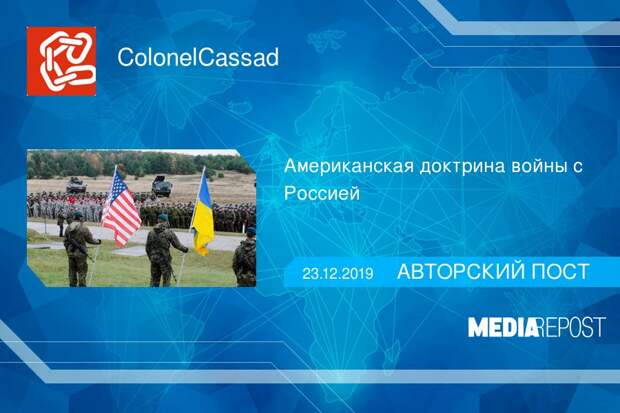 ColonelCassad

Американская доктрина войны с Россией

23.12.2019 АВТОРСКИЙ ПОСТ

MEDIAREPOST